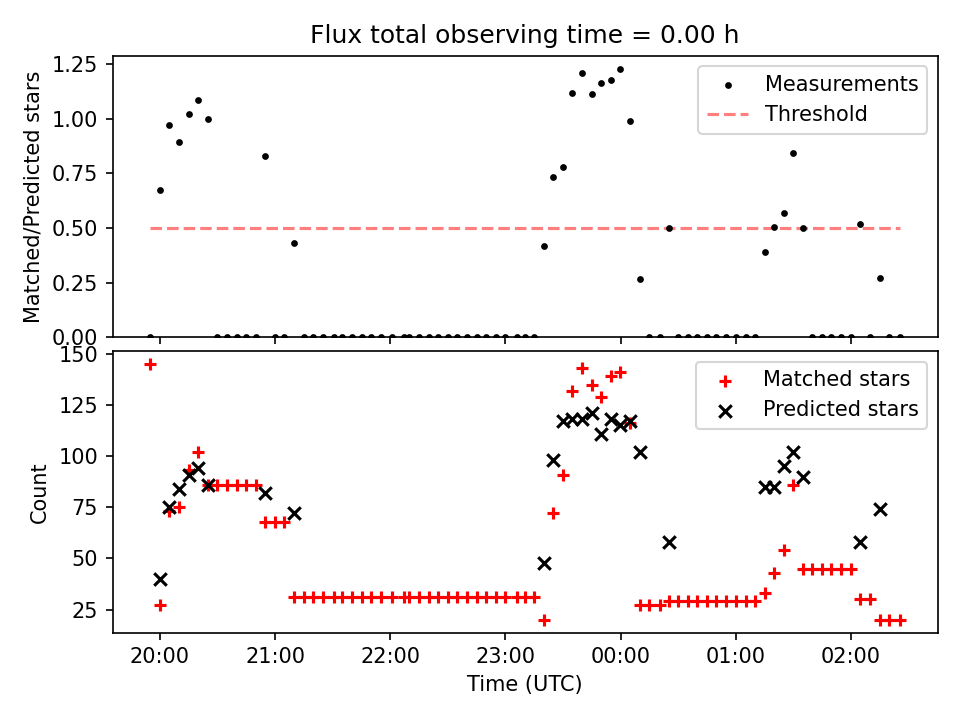 Flux total observing time = 0.00 h

Matched/Predicted stars

1.25
1.00
0.75
0.50
0.25
0.00

Measurements
Threshold

Count

150
125
100
75
50
25

Matched stars
Predicted stars

20:00 21:00 22:00 23:00 00:00 01:00 02:00

Time (UTC)